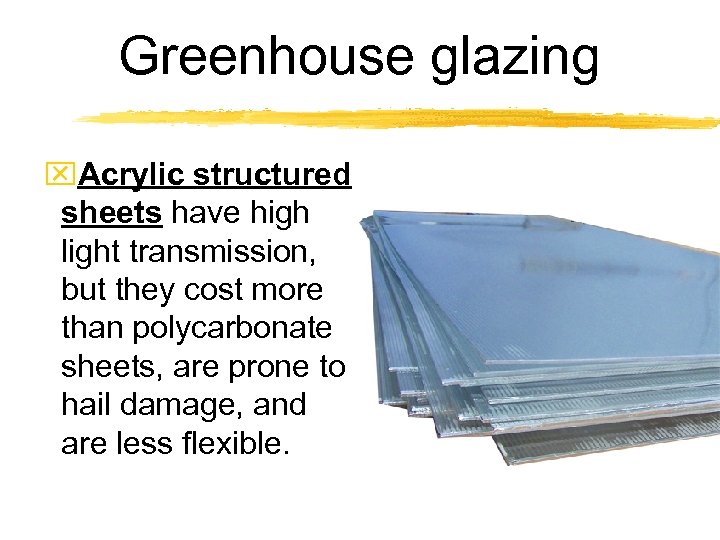 Greenhouse glazing

Acrylic structured sheets have high light transmission, but they cost more than polycarbonate sheets, are prone to hail damage, and are less flexible.